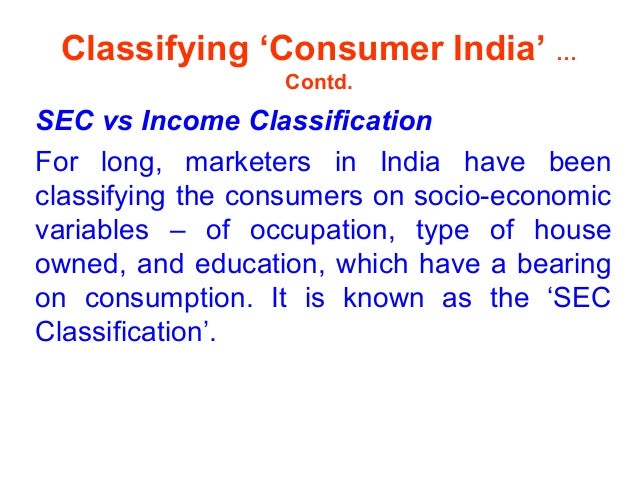 Classifying ‘Consumer India’ … Contd.

SEC vs Income Classification

For long, marketers in India have been classifying the consumers on socio-economic variables – of occupation, type of house owned, and education, which have a bearing on consumption. It is known as the ‘SEC Classification’.